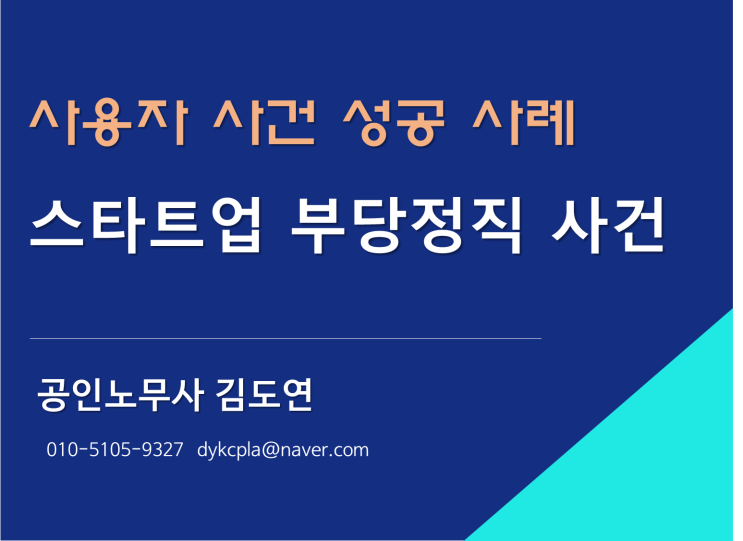 사용자 사건 성공 사례

스타트업 부당정직 사건

공인노무사 김도연

010-5105-9327 dykcpla@naver.com